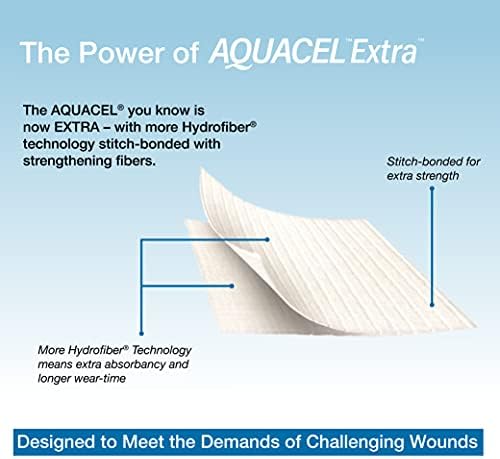 The Power of AQUACEL™ Extra™

The AQUACEL® you know is now EXTRA – with more Hydrofiber® technology stitch-bonded with strengthening fibers.

Stitch-bonded for extra strength

More Hydrofiber® Technology means extra absorbancy and longer wear-time

Designed to Meet the Demands of Challenging Wounds